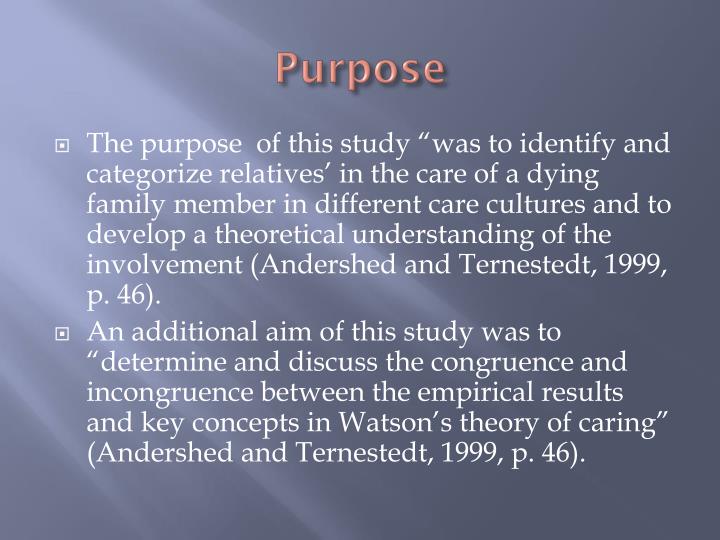 Purpose

The purpose  of this study “was to identify and categorize relatives’ in the care of a dying family member in different care cultures and to develop a theoretical understanding of the involvement (Andershed and Ternestedt, 1999, p. 46).

An additional aim of this study was to “determine and discuss the congruence and incongruence between the empirical results and key concepts in Watson’s theory of caring” (Andershed and Ternestedt, 1999, p. 46).